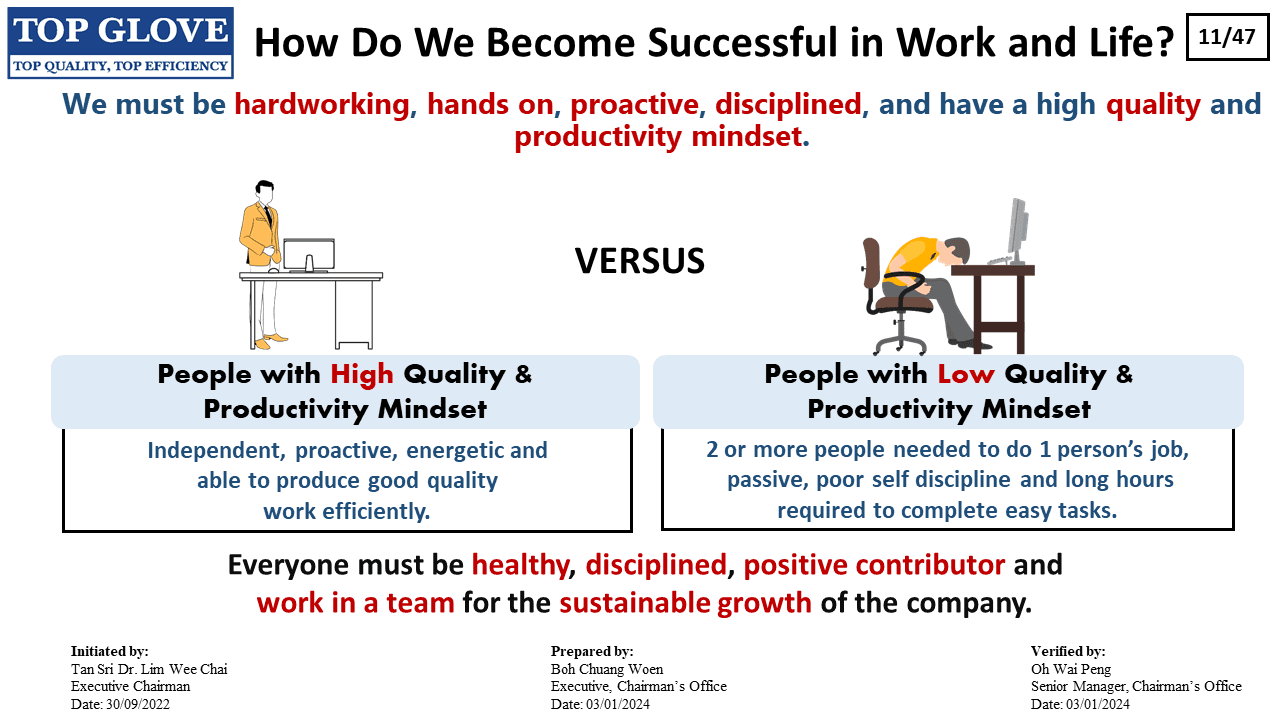 TOP GLOVE
TOP QUALITY, TOP EFFICIENCY

How Do We Become Successful in Work and Life?

11/47

We must be hardworking, hands on, proactive, disciplined, and have a high quality and productivity mindset.

VERSUS

People with High Quality & Productivity Mindset

Independent, proactive, energetic and able to produce good quality work efficiently.

People with Low Quality & Productivity Mindset

2 or more people needed to do 1 person's job, passive, poor self discipline and long hours required to complete easy tasks.

Everyone must be healthy, disciplined, positive contributor and work in a team for the sustainable growth of the company.

Initiated by:
Tan Sri Dr. Lim Wee Chai
Executive Chairman
Date: 30/09/2022

Prepared by:
Boh Chuang Woen
Executive, Chairman's Office
Date: 03/01/2024

Verified by:
Oh Wai Peng
Senior Manager, Chairman's Office
Date: 03/01/2024